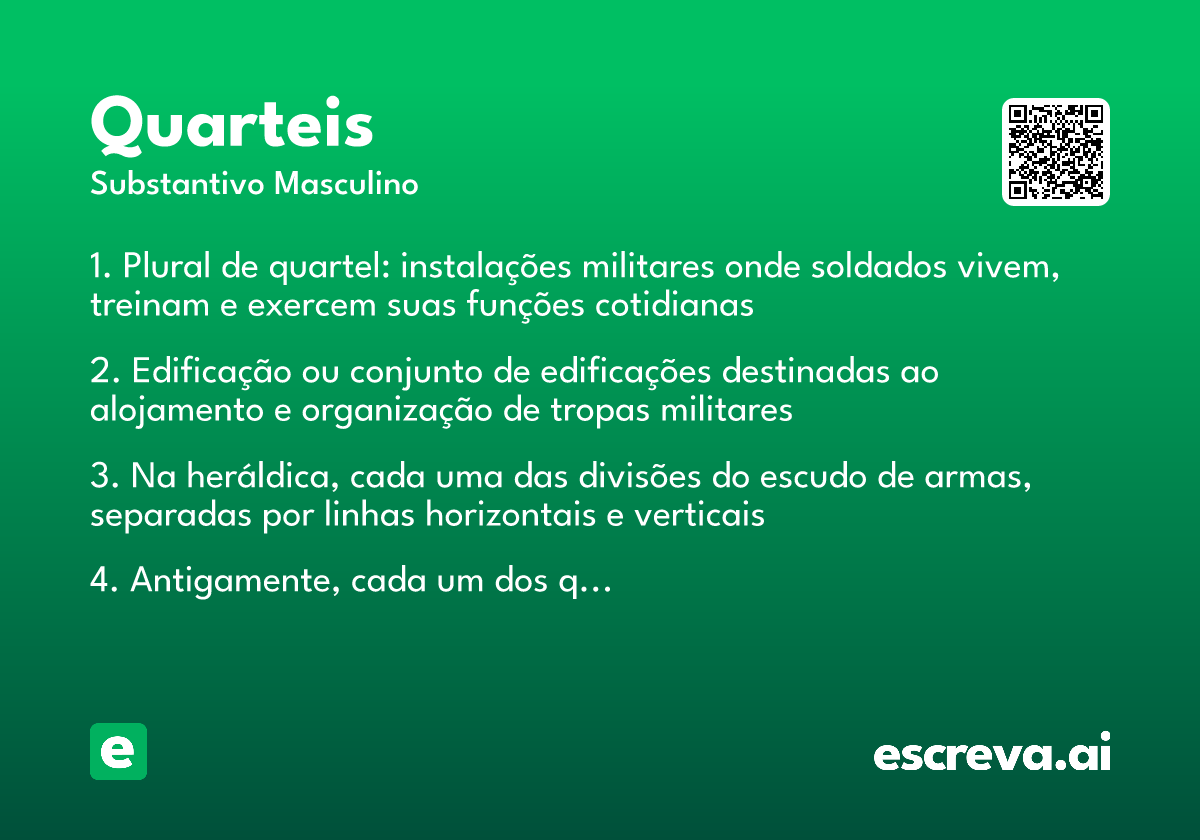 Quarteis
Substantivo Masculino

1. Plural de quartel: instalações militares onde soldados vivem, treinam e exercem suas funções cotidianas

2. Edificação ou conjunto de edificações destinadas ao alojamento e organização de tropas militares

3. Na heráldica, cada uma das divisões do escudo de armas, separadas por linhas horizontais e verticais

4. Antigamente, cada um dos q...

e

escreva.ai